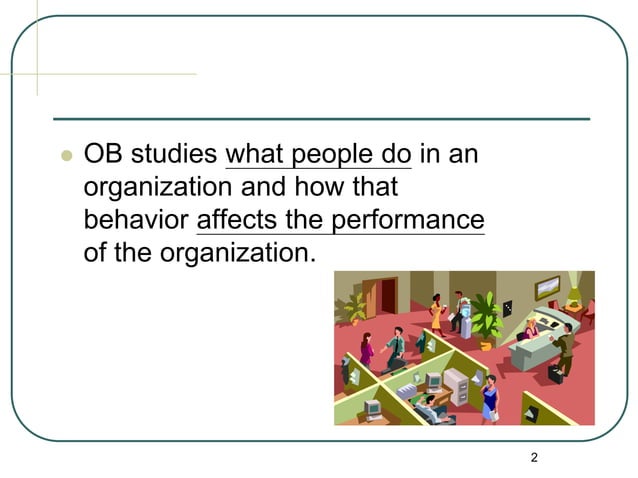 OB studies what people do in an organization and how that behavior affects the performance of the organization.

2